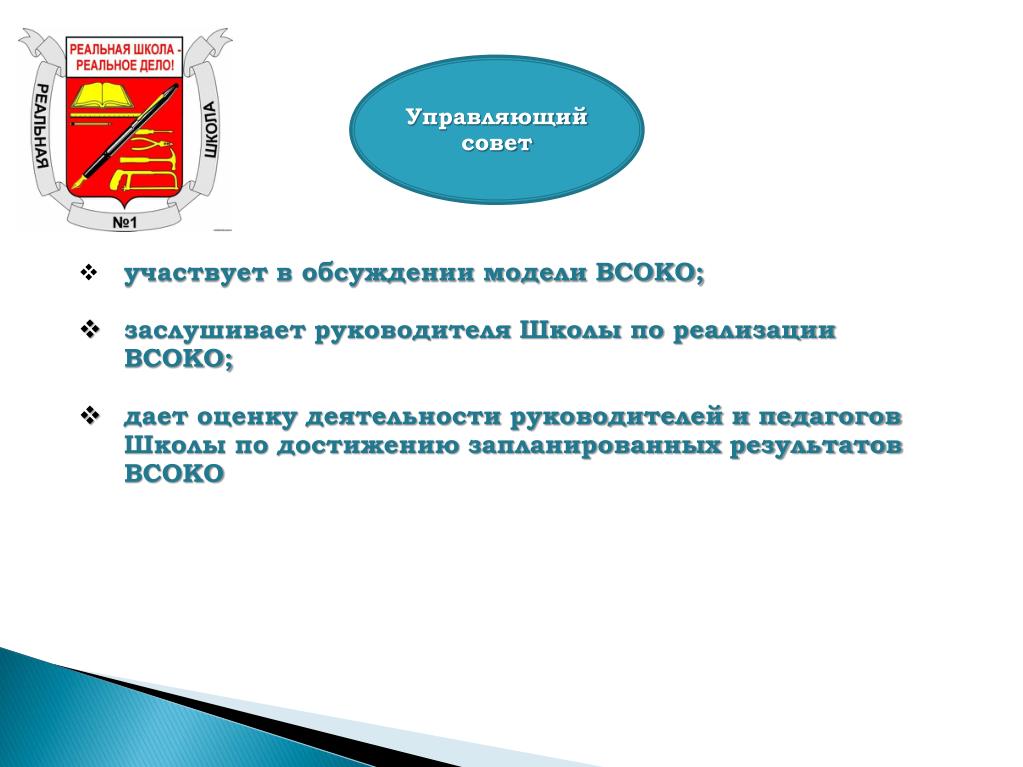 РЕАЛЬНАЯ ШКОЛА - РЕАЛЬНОЕ ДЕЛО!

РЕАЛЬНАЯ ШКОЛА №1

Управляющий совет

❖ участвует в обсуждении модели ВСОКО;

❖ заслушивает руководителя Школы по реализации ВСОКО;

❖ дает оценку деятельности руководителей и педагогов Школы по достижению запланированных результатов ВСОКО